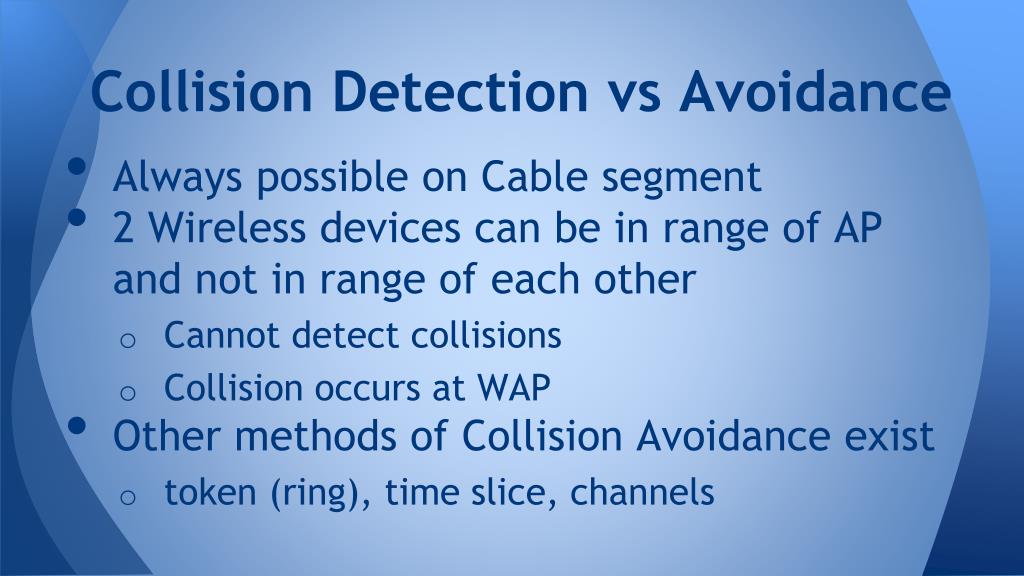 Collision Detection vs Avoidance

• Always possible on Cable segment
• 2 Wireless devices can be in range of AP and not in range of each other
  o Cannot detect collisions
  o Collision occurs at WAP
• Other methods of Collision Avoidance exist
  o token (ring), time slice, channels